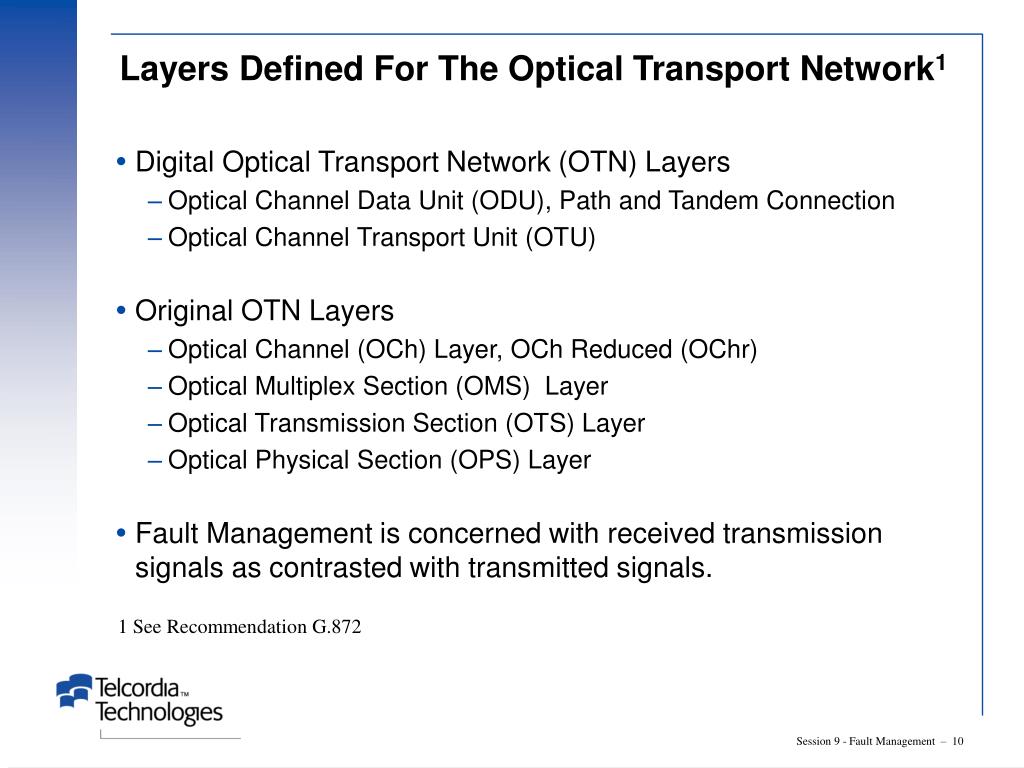 Layers Defined For The Optical Transport Network$^1$

• Digital Optical Transport Network (OTN) Layers
– Optical Channel Data Unit (ODU), Path and Tandem Connection
– Optical Channel Transport Unit (OTU)

• Original OTN Layers
– Optical Channel (OCh) Layer, OCh Reduced (OChr)
– Optical Multiplex Section (OMS) Layer
– Optical Transmission Section (OTS) Layer
– Optical Physical Section (OPS) Layer

• Fault Management is concerned with received transmission signals as contrasted with transmitted signals.

1 See Recommendation G.872

Telcordia™ Technologies

Session 9 - Fault Management – 10